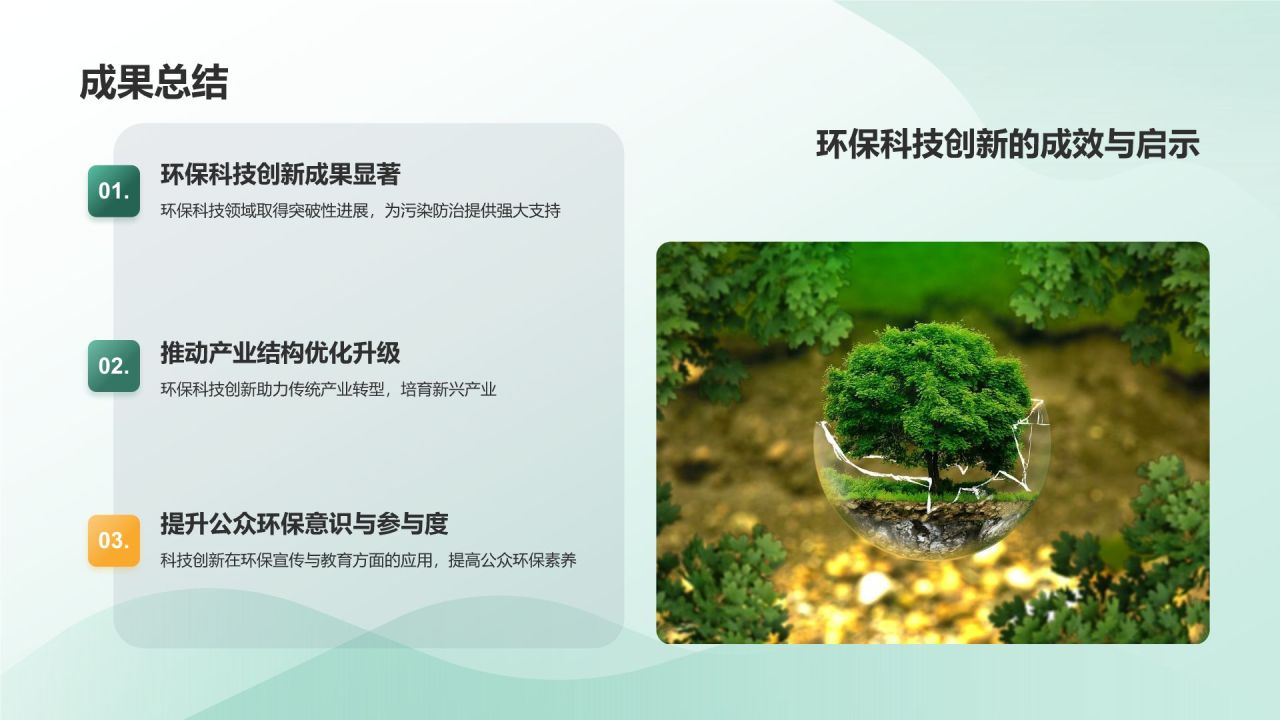 成果总结

环保科技创新的成效与启示

01.
环保科技创新成果显著
环保科技领域取得突破性进展，为污染防治提供强大支持

02.
推动产业结构优化升级
环保科技创新助力传统产业转型，培育新兴产业

03.
提升公众环保意识与参与度
科技创新在环保宣传与教育方面的应用，提高公众环保素养